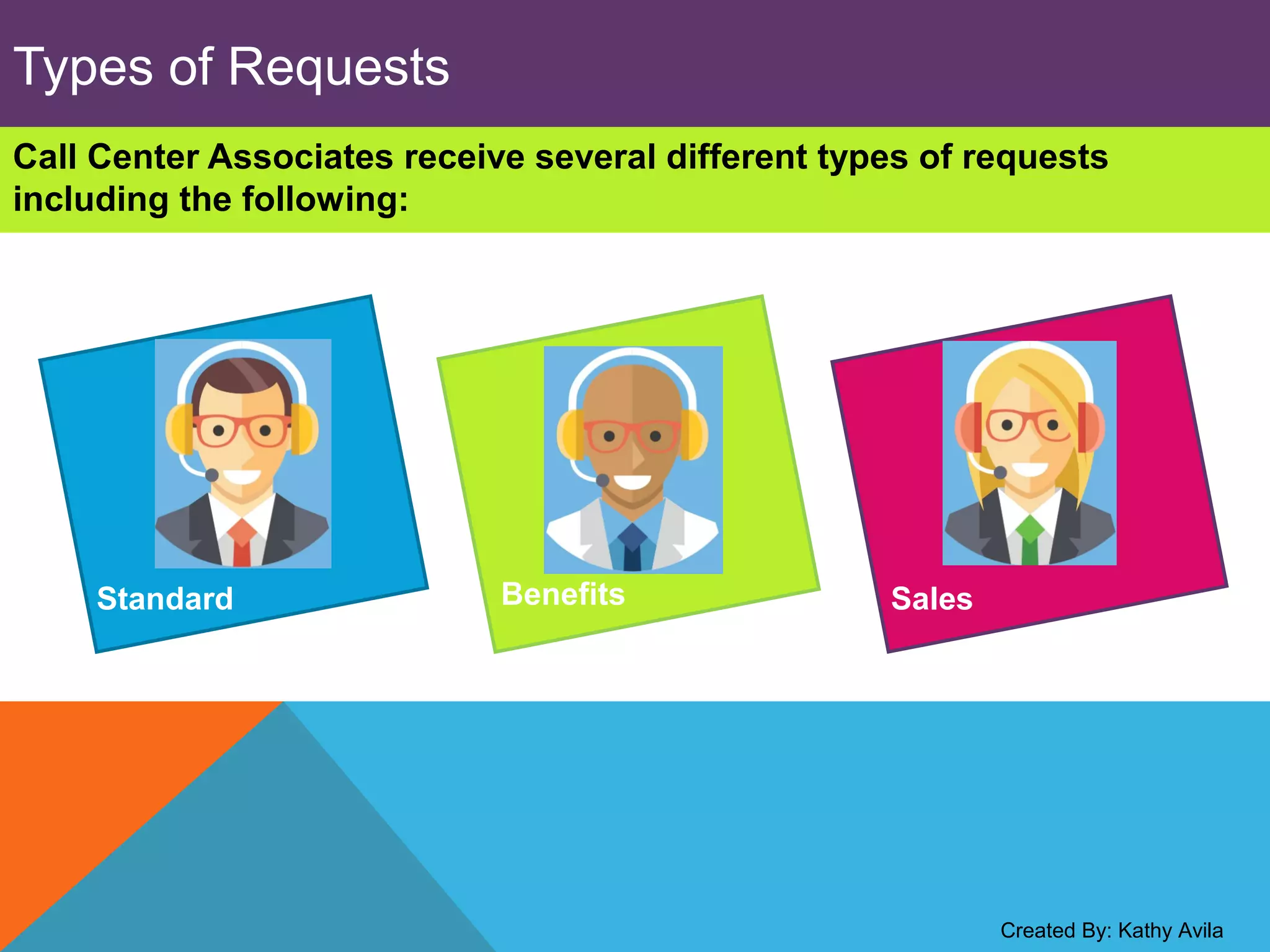 Types of Requests

Call Center Associates receive several different types of requests including the following:

Standard

Benefits

Sales

Created By: Kathy Avila